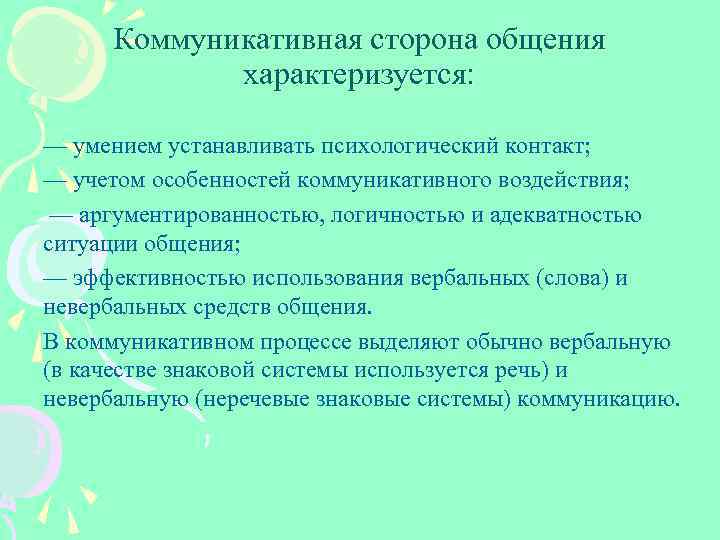 Коммуникативная сторона общения характеризуется:

— умением устанавливать психологический контакт;

— учетом особенностей коммуникативного воздействия;

— аргументированностью, логичностью и адекватностью ситуации общения;

— эффективностью использования вербальных (слова) и невербальных средств общения.

В коммуникативном процессе выделяют обычно вербальную (в качестве знаковой системы используется речь) и невербальную (неречевые знаковые системы) коммуникацию.